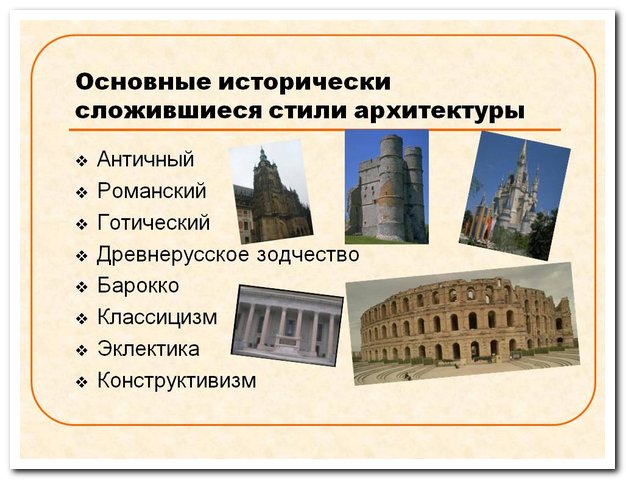 Основные исторически сложившиеся стили архитектуры

❖ Античный
❖ Романский
❖ Готический
❖ Древнерусское зодчество
❖ Барокко
❖ Классицизм
❖ Эклектика
❖ Конструктивизм